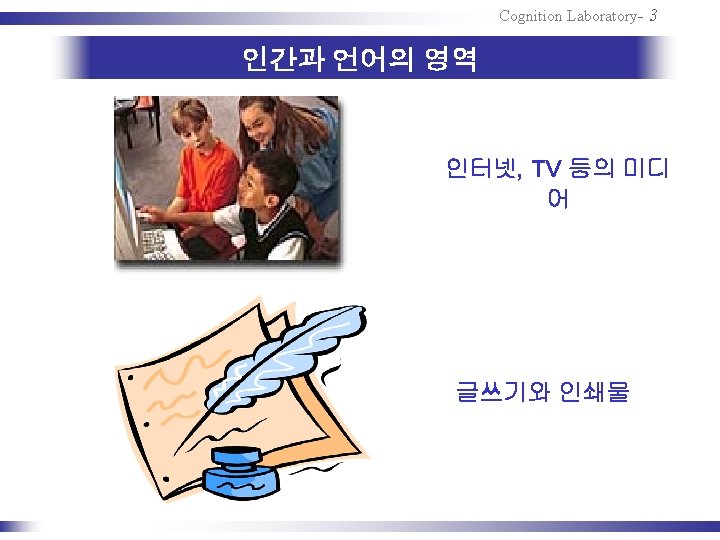 Cognition Laboratory- 3

인간과 언어의 영역

인터넷, TV 등의 미디어

글쓰기와 인쇄물